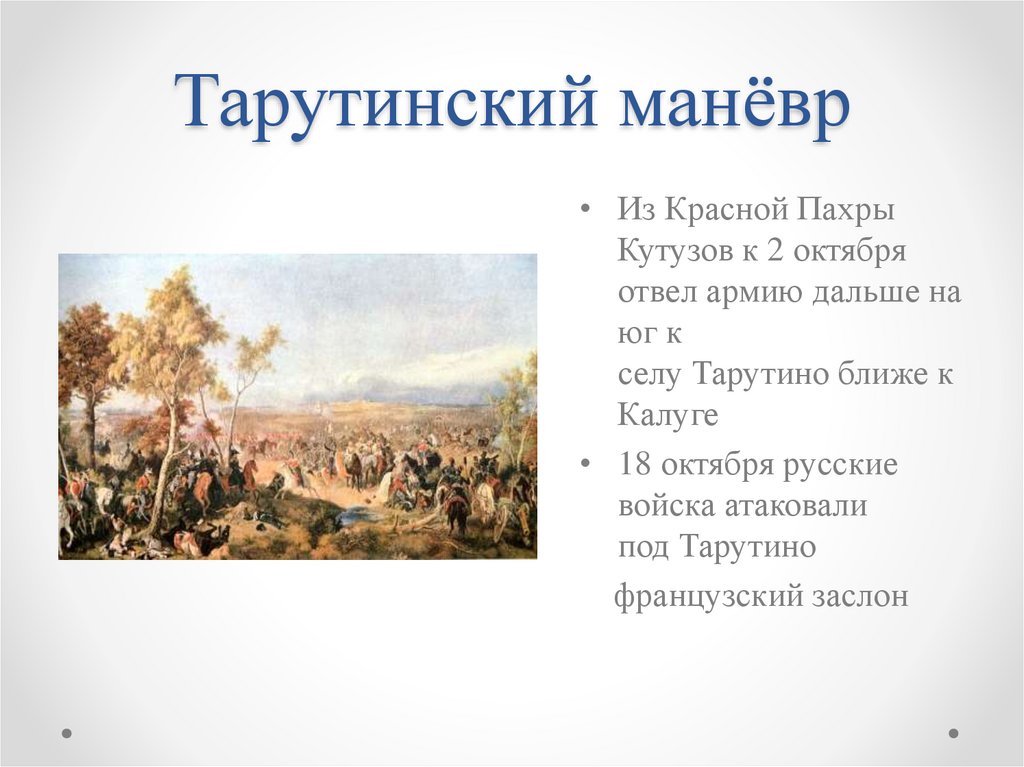 Тарутинский манёвр

• Из Красной Пахры Кутузов к 2 октября отвел армию дальше на юг к селу Тарутино ближе к Калуге

• 18 октября русские войска атаковали под Тарутино французский заслон